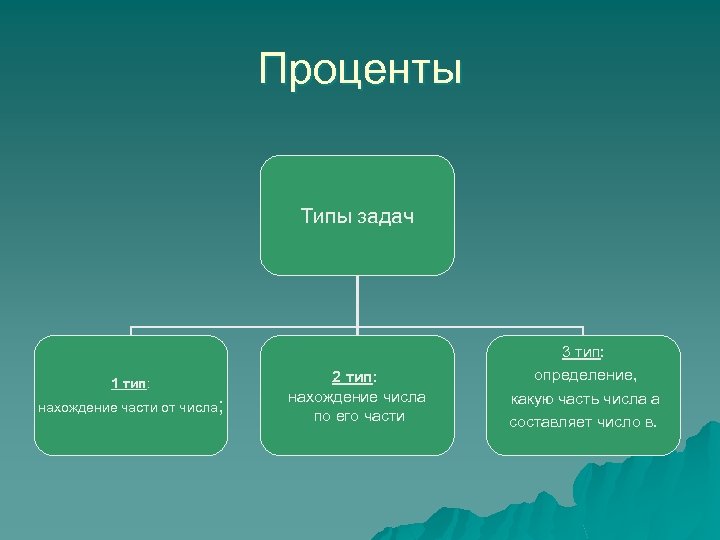 Проценты

Типы задач

1 тип:
нахождение части от числа;

2 тип:
нахождение числа по его части

3 тип:
определение, какую часть числа а составляет число в.